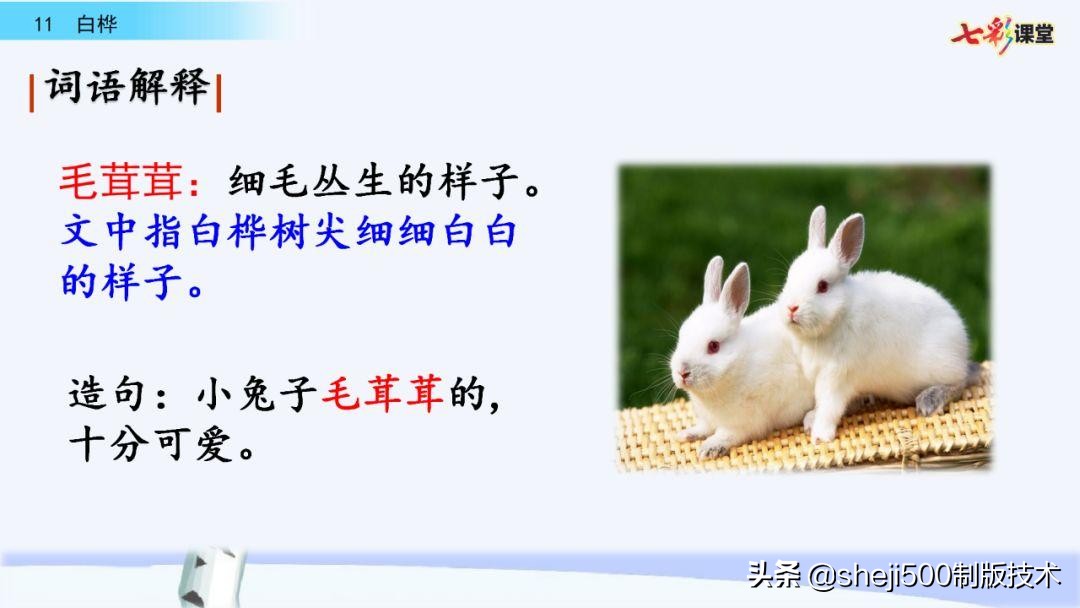 11 白桦

七彩课堂

词语解释

毛茸茸：细毛丛生的样子。文中指白桦树尖细细白白的样子。

造句：小兔子毛茸茸的，十分可爱。

头条 @sheji500制版技术